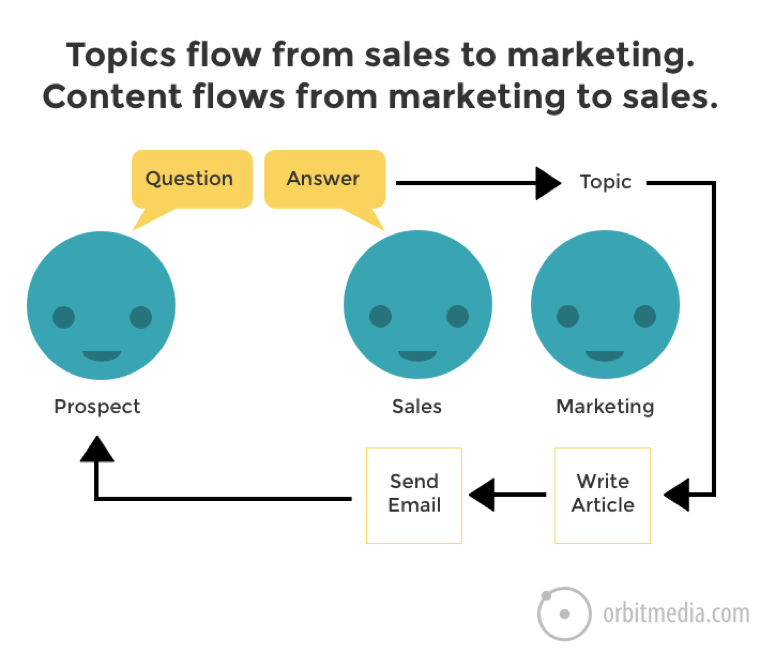 Topics flow from sales to marketing.
Content flows from marketing to sales.

Question

Answer

Topic

Prospect

Sales

Marketing

Send Email

Write Article

orbitmedia.com